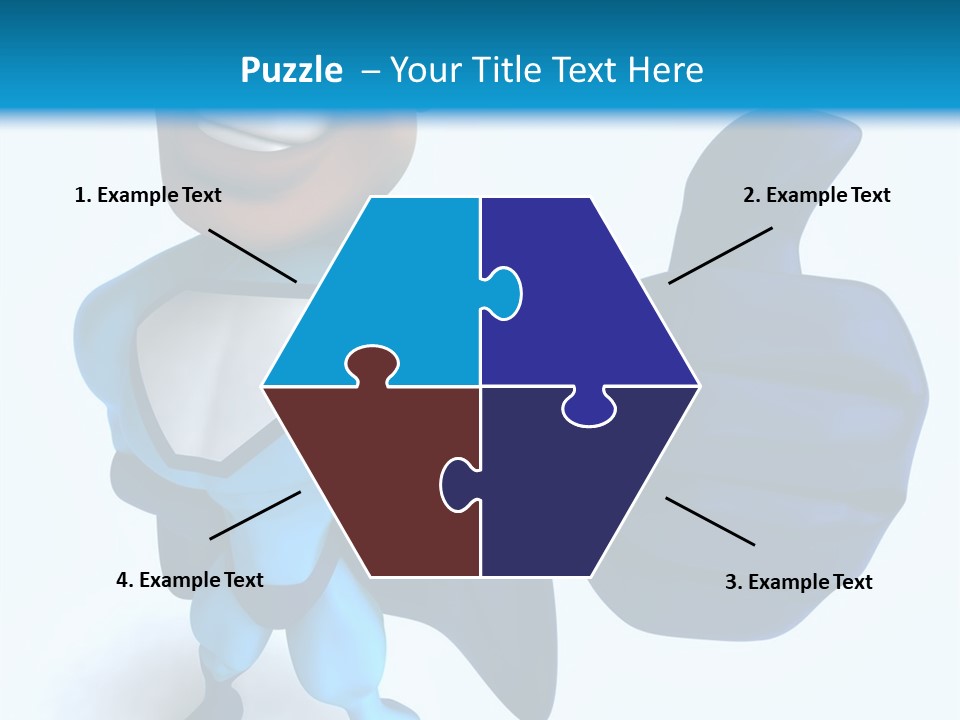 Puzzle – Your Title Text Here

1. Example Text

2. Example Text

4. Example Text

3. Example Text